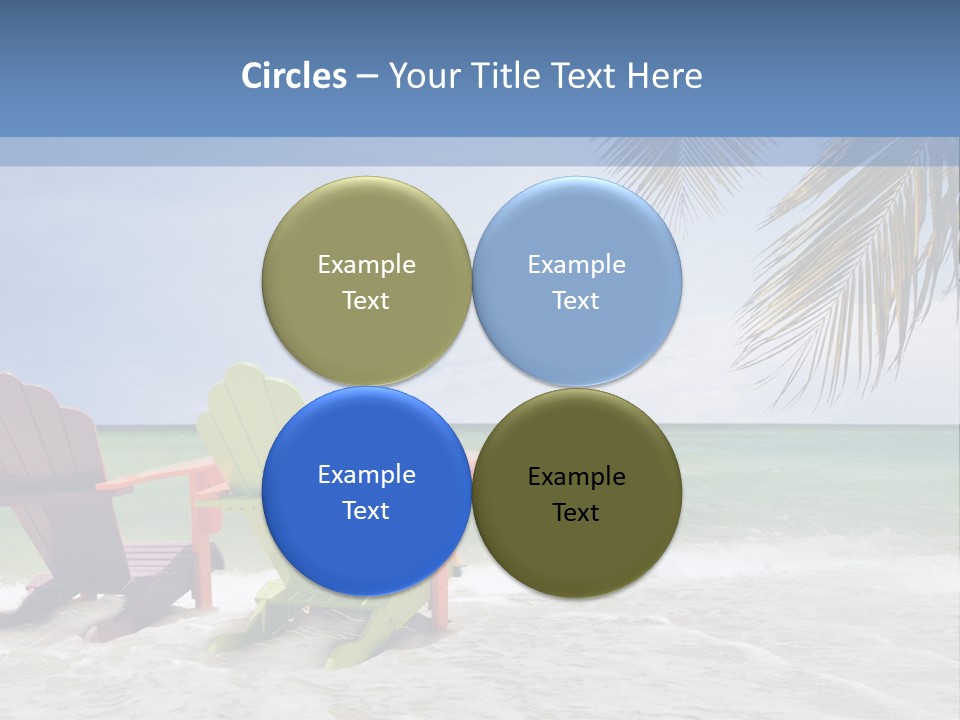 Circles – Your Title Text Here

Example Text

Example Text

Example Text

Example Text